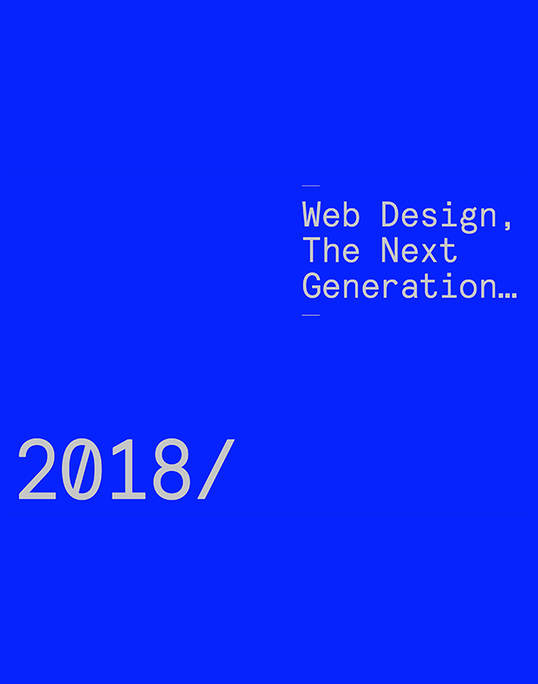 Web Design,
The Next
Generation…

2018/